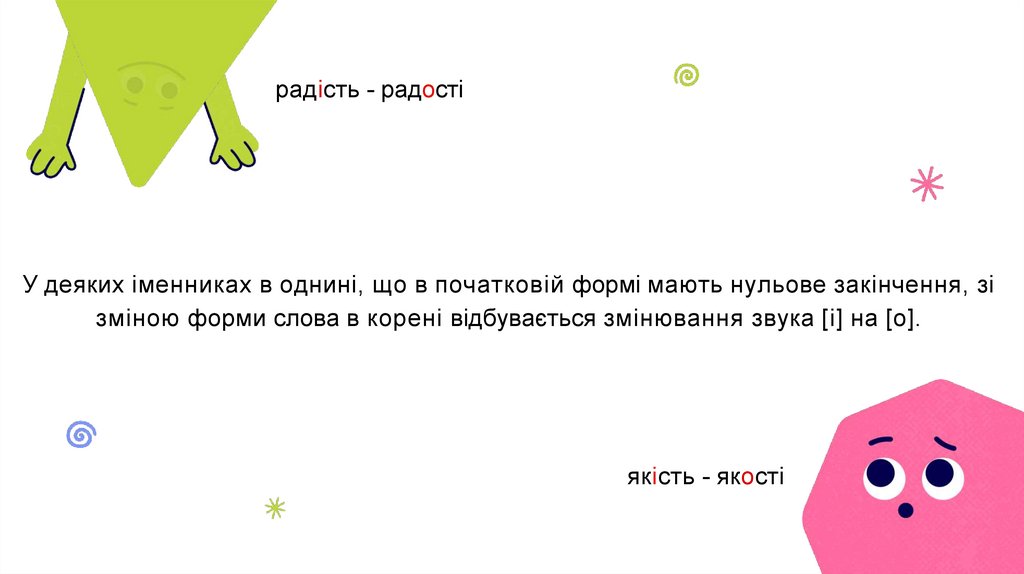 радість - радості

У деяких іменниках в однині, що в початковій формі мають нульове закінчення, зі зміною форми слова в корені відбувається змінювання звука [і] на [о].

якість - якості